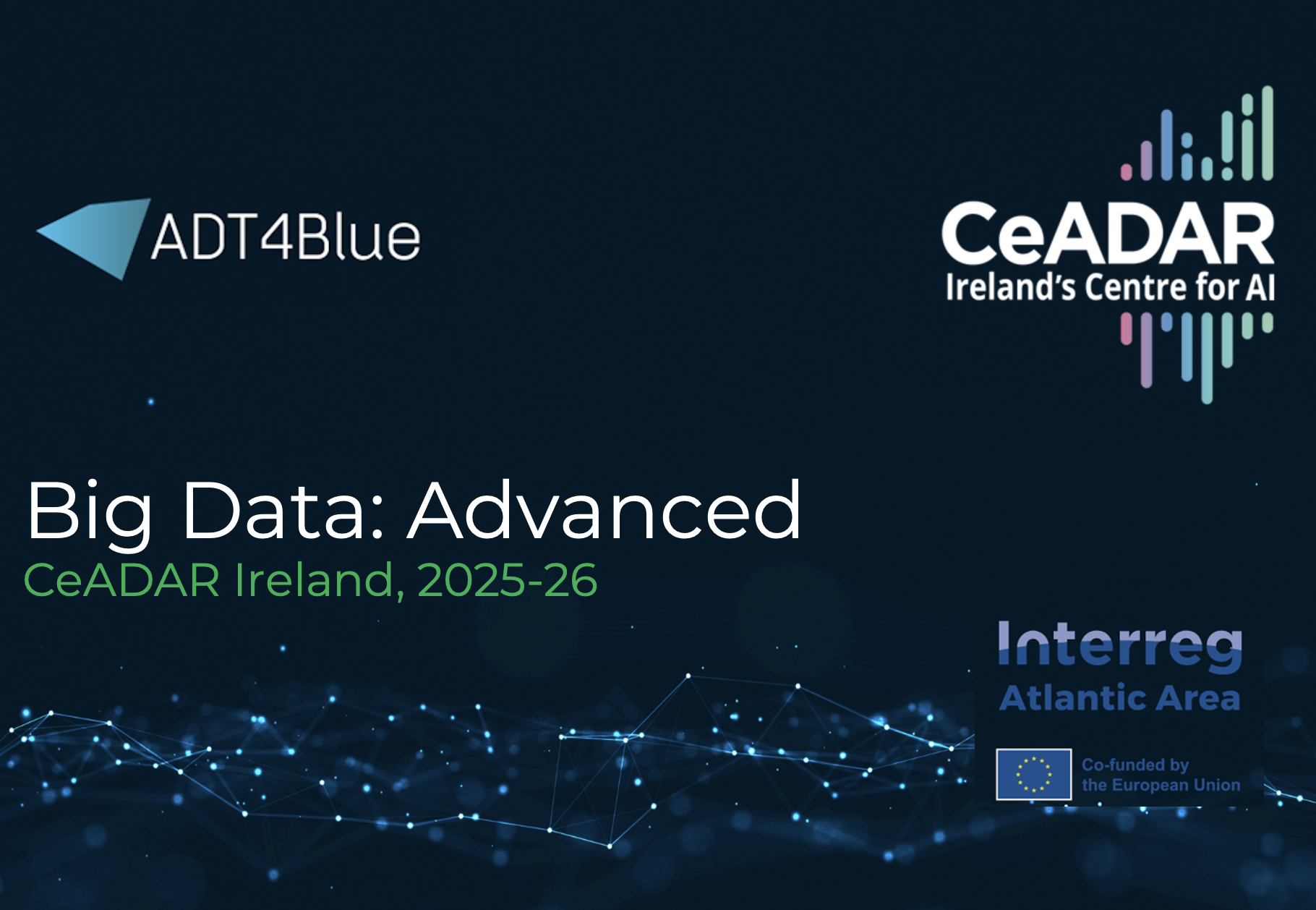 ADT4Blue

CeADAR
Ireland's Centre for AI

Big Data: Advanced
CeADAR Ireland, 2025-26

Interreg
Atlantic Area

Co-funded by the European Union